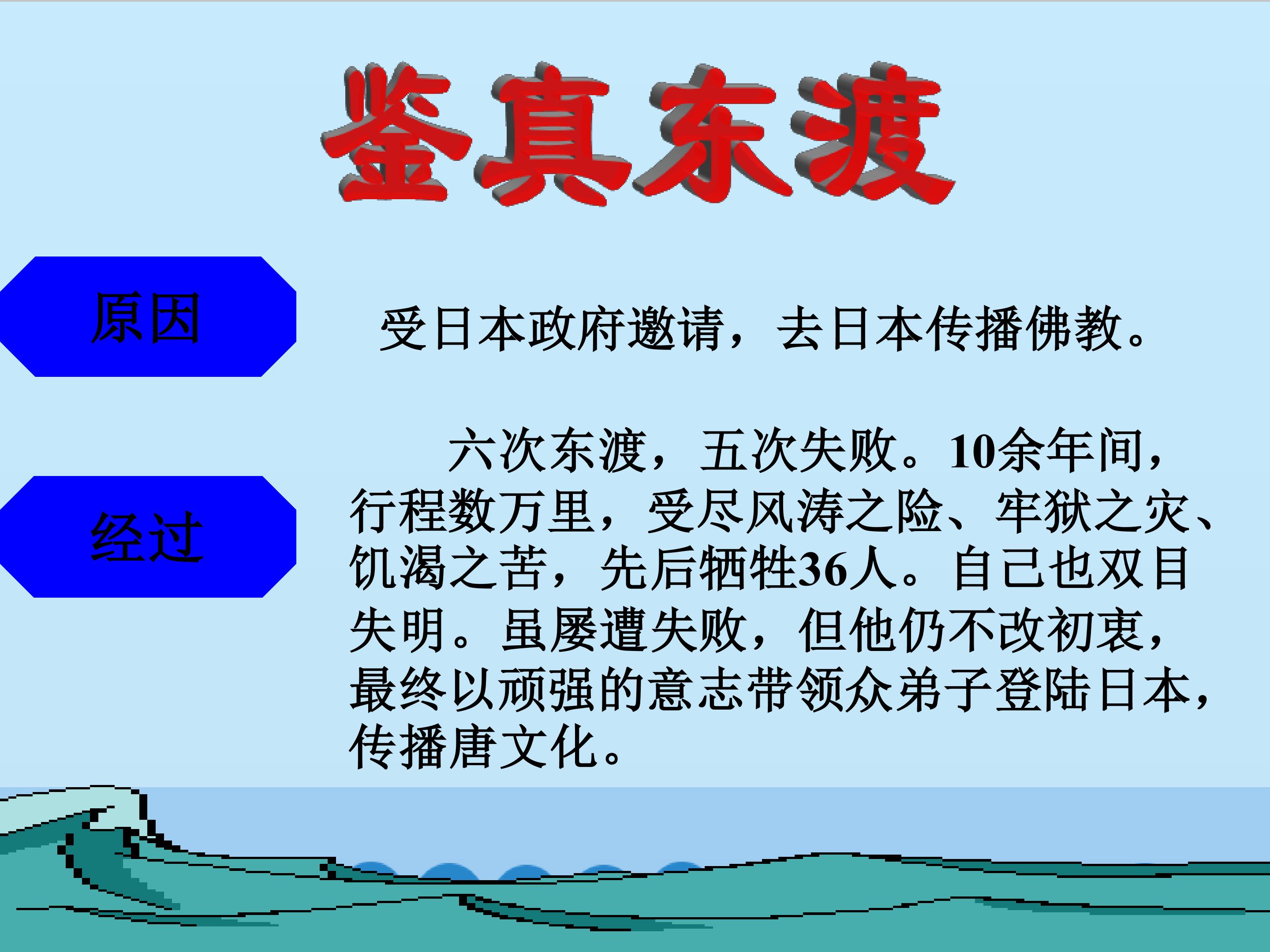 鉴真东渡

原因

受日本政府邀请，去日本传播佛教。

经过

六次东渡，五次失败。10余年间，行程数万里，受尽风涛之险、牢狱之灾、饥渴之苦，先后牺牲36人。自己也双目失明。虽屡遭失败，但他仍不改初衷，最终以顽强的意志带领众弟子登陆日本，传播唐文化。